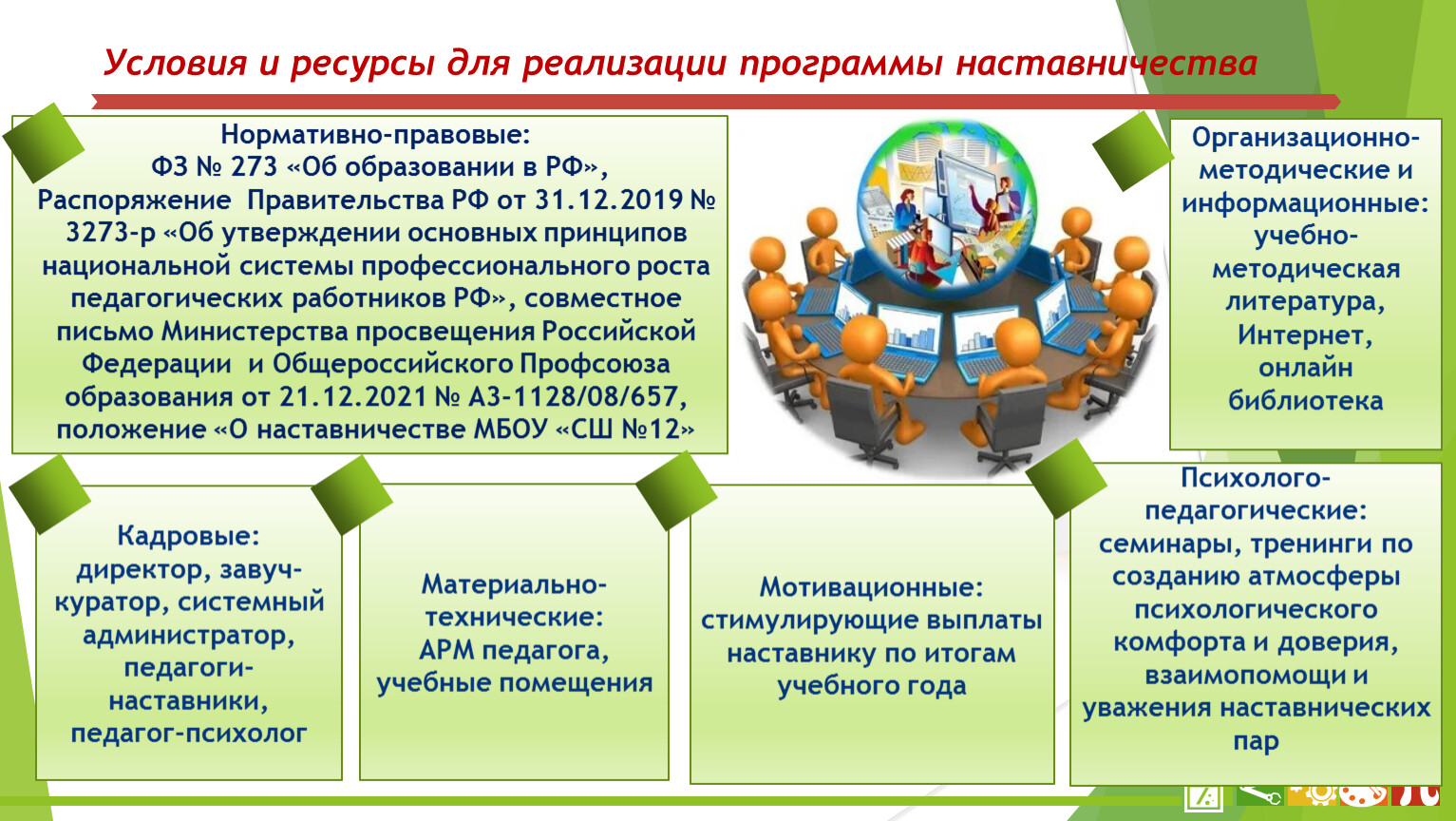 Условия и ресурсы для реализации программы наставничества

Нормативно-правовые:
ФЗ № 273 «Об образовании в РФ», Распоряжение Правительства РФ от 31.12.2019 № 3273-р «Об утверждении основных принципов национальной системы профессионального роста педагогических работников РФ», совместное письмо Министерства просвещения Российской Федерации и Общероссийского Профсоюза образования от 21.12.2021 № АЗ-1128/08/657, положение «О наставничестве МБОУ «СШ №12»

Организационно-методические и информационные: учебно-методическая литература, Интернет, онлайн библиотека

Кадровые: директор, завуч-куратор, системный администратор, педагоги-наставники, педагог-психолог

Материально-технические: АРМ педагога, учебные помещения

Мотивационные: стимулирующие выплаты наставнику по итогам учебного года

Психолого-педагогические: семинары, тренинги по созданию атмосферы психологического комфорта и доверия, взаимопомощи и уважения наставнических пар